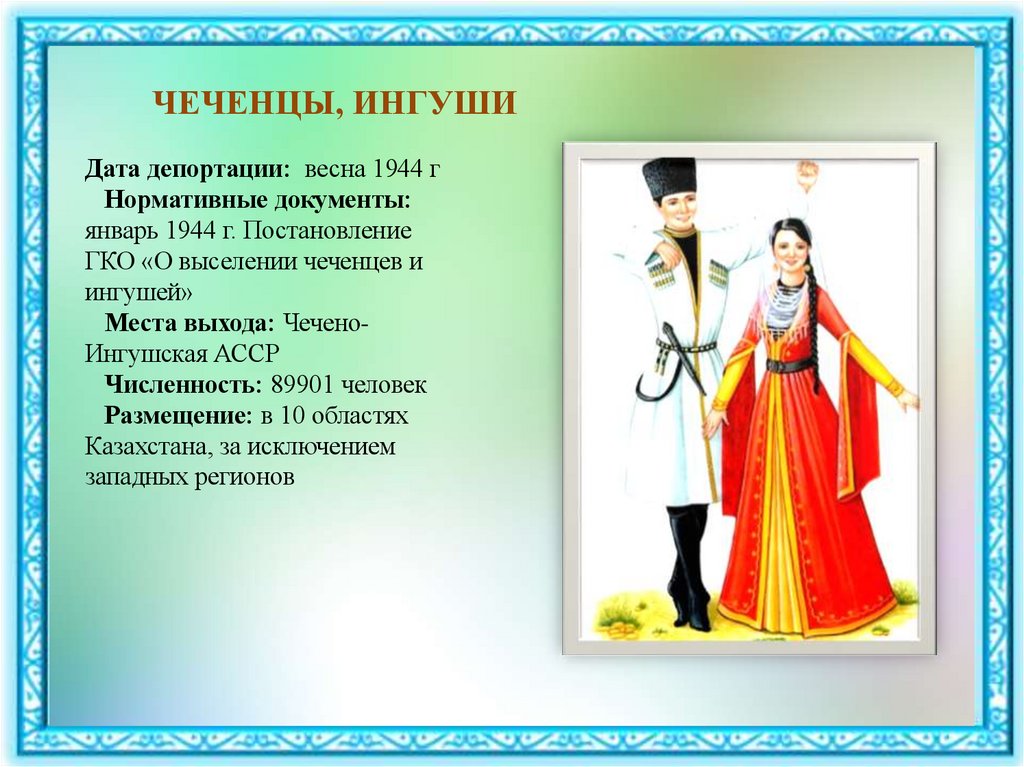 ЧЕЧЕНЦЫ, ИНГУШИ

Дата депортации: весна 1944 г

Нормативные документы: январь 1944 г. Постановление ГКО «О выселении чеченцев и ингушей»

Места выхода: Чечено-Ингушская АССР

Численность: 89901 человек

Размещение: в 10 областях Казахстана, за исключением западных регионов